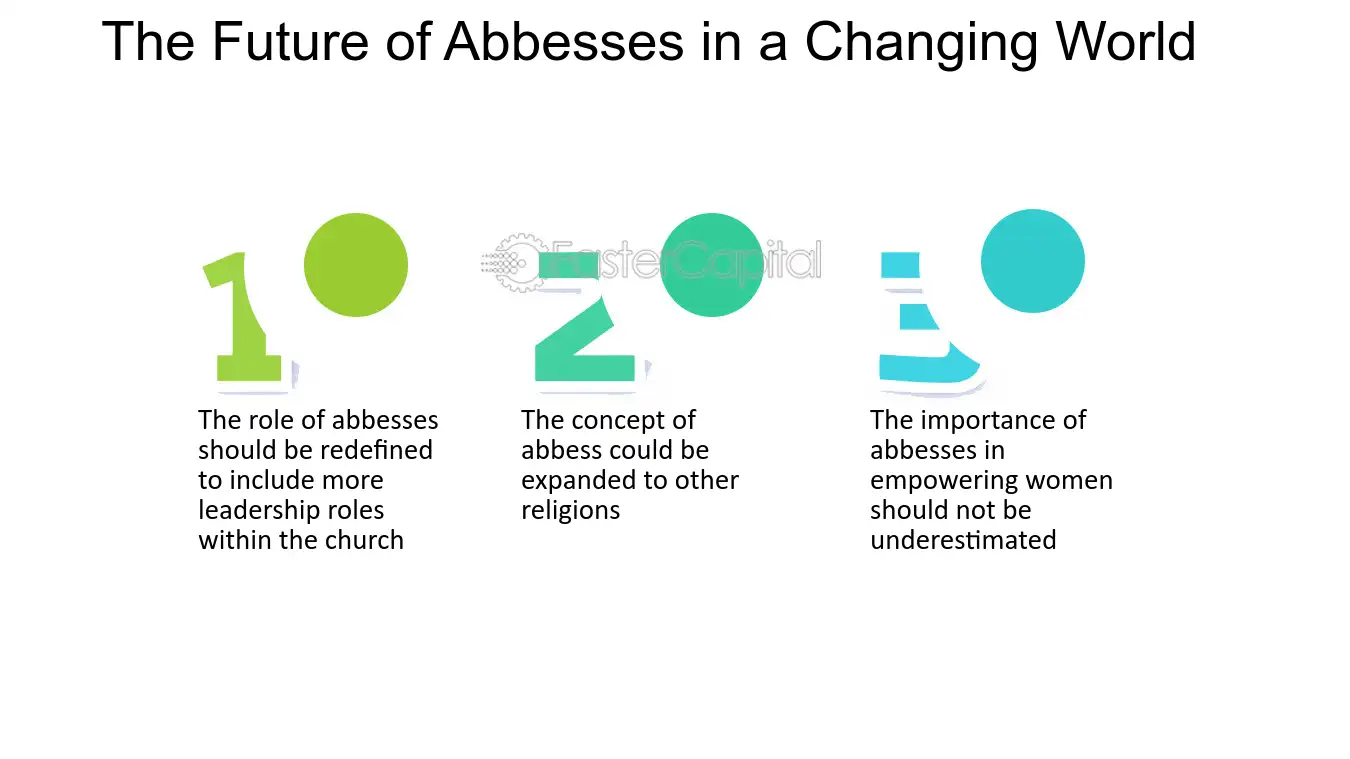 The Future of Abbesses in a Changing World

FasterCapital

1

The role of abbesses should be redefined to include more leadership roles within the church

2

The concept of abbess could be expanded to other religions

3

The importance of abbesses in empowering women should not be underestimated